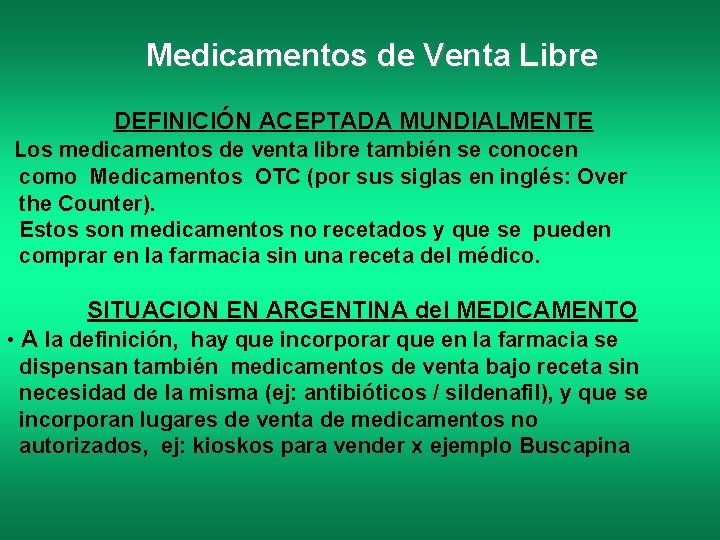 Medicamentos de Venta Libre

DEFINICIÓN ACEPTADA MUNDIALMENTE

Los medicamentos de venta libre también se conocen como Medicamentos OTC (por sus siglas en inglés: Over the Counter).
Estos son medicamentos no recetados y que se pueden comprar en la farmacia sin una receta del médico.

SITUACION EN ARGENTINA del MEDICAMENTO

• A la definición, hay que incorporar que en la farmacia se dispensan también medicamentos de venta bajo receta sin necesidad de la misma (ej: antibióticos / sildenafil), y que se incorporan lugares de venta de medicamentos no autorizados, ej: kioskos para vender x ejemplo Buscapina